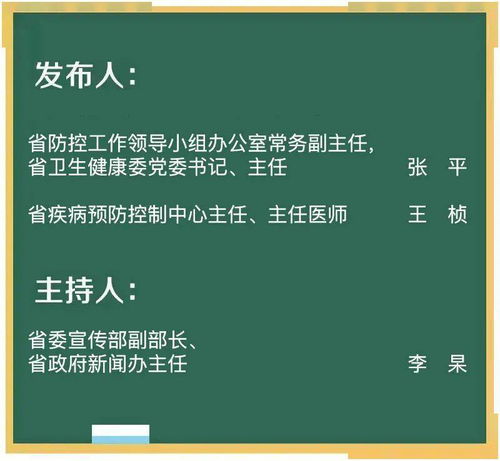 发布人:

省防控工作领导小组办公室常务副主任,
省卫生健康委党委书记、主任　　张　平

省疾病预防控制中心主任、主任医师　　王　桢

主持人:

省委宣传部副部长、
省政府新闻办主任　　李　杲